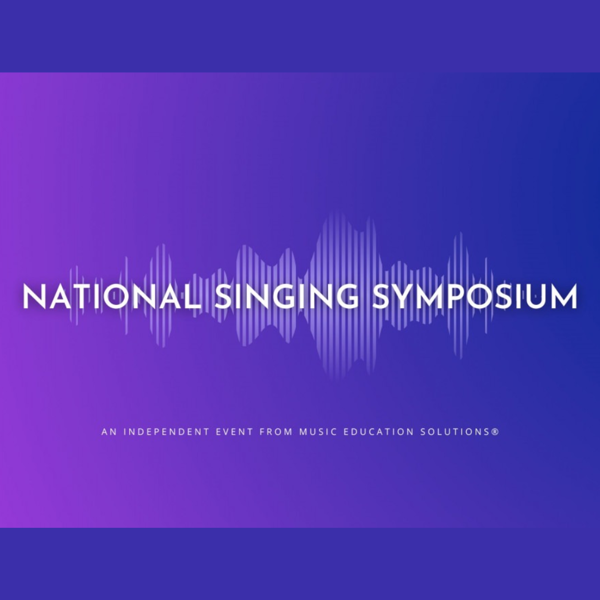 NATIONAL SINGING SYMPOSIUM

AN INDEPENDENT EVENT FROM MUSIC EDUCATION SOLUTIONS®